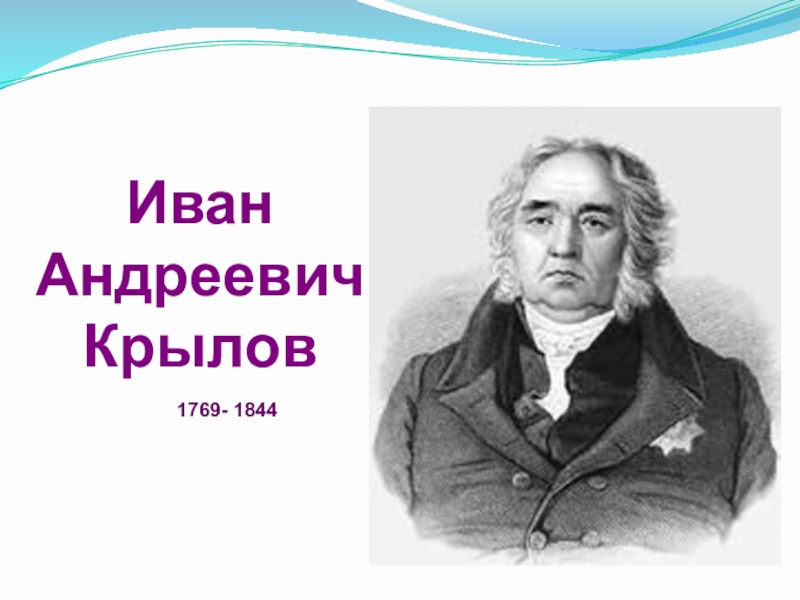 Иван
Андреевич
Крылов

1769- 1844